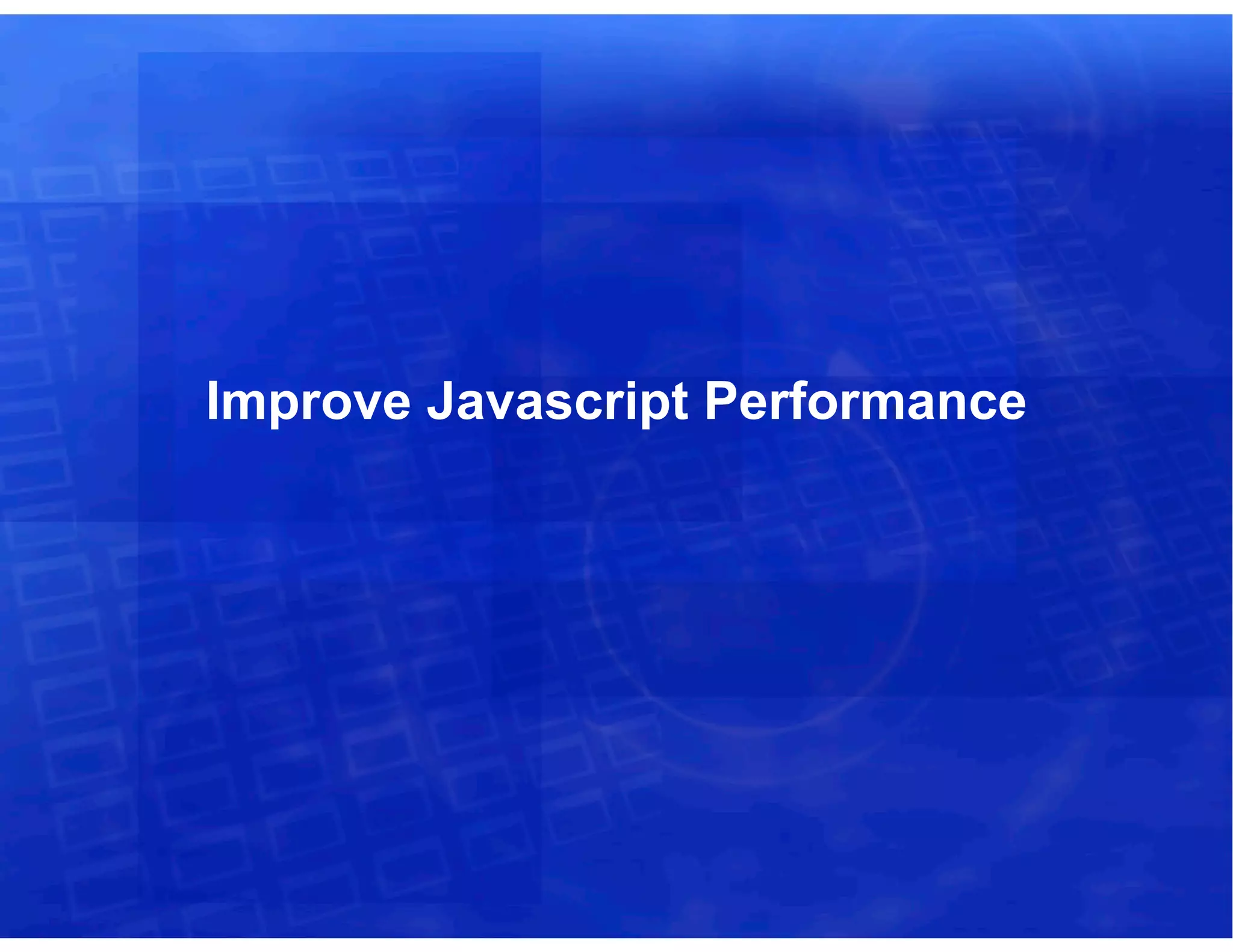 Improve Javascript Performance